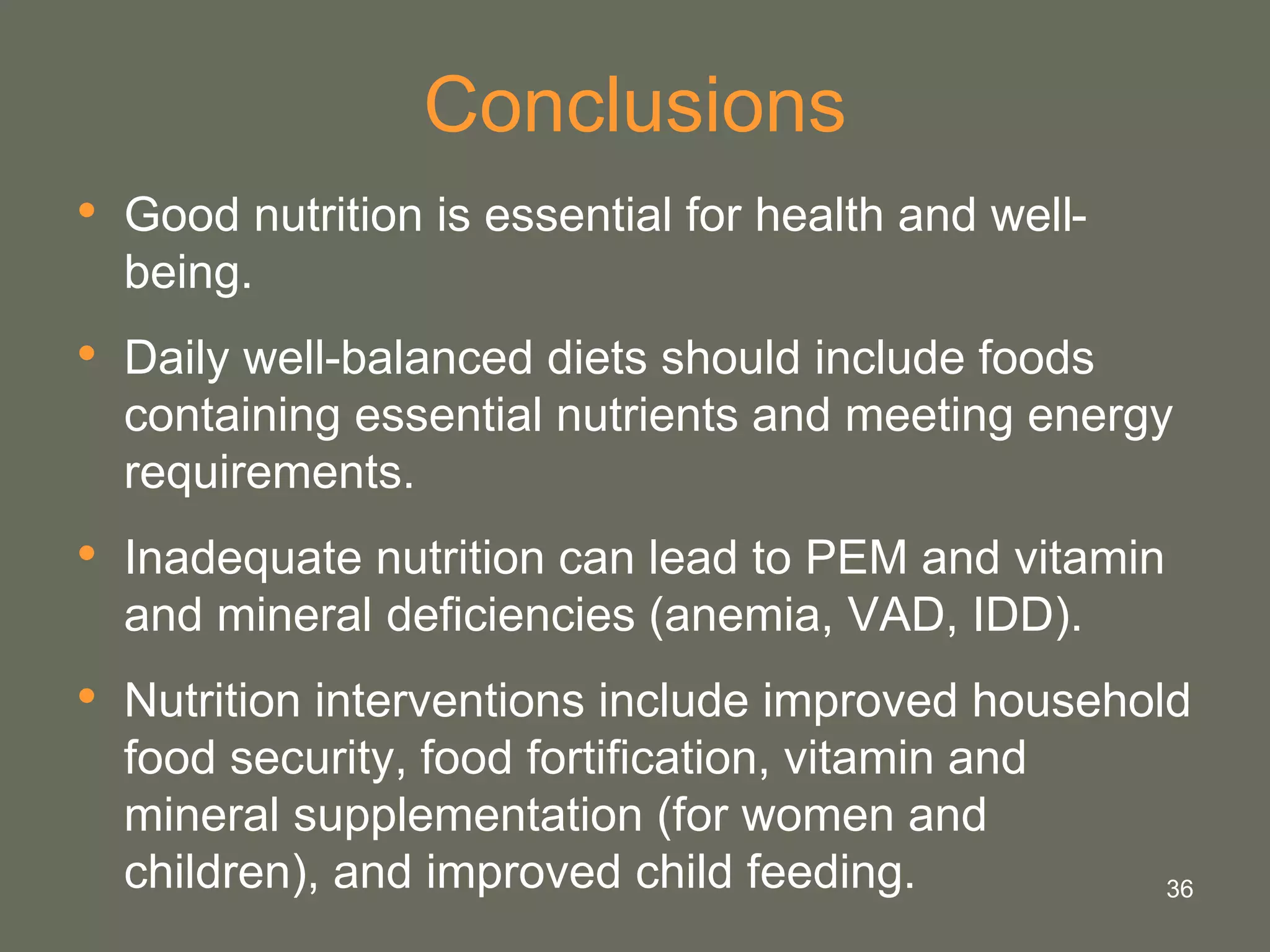 Conclusions

• Good nutrition is essential for health and well-being.

• Daily well-balanced diets should include foods containing essential nutrients and meeting energy requirements.

• Inadequate nutrition can lead to PEM and vitamin and mineral deficiencies (anemia, VAD, IDD).

• Nutrition interventions include improved household food security, food fortification, vitamin and mineral supplementation (for women and children), and improved child feeding.

36